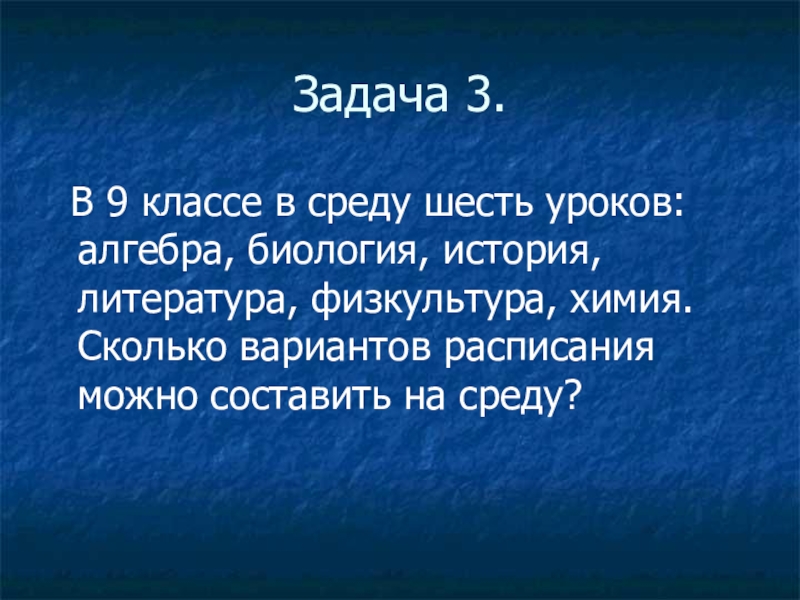 Задача 3.

В 9 классе в среду шесть уроков: алгебра, биология, история, литература, физкультура, химия. Сколько вариантов расписания можно составить на среду?